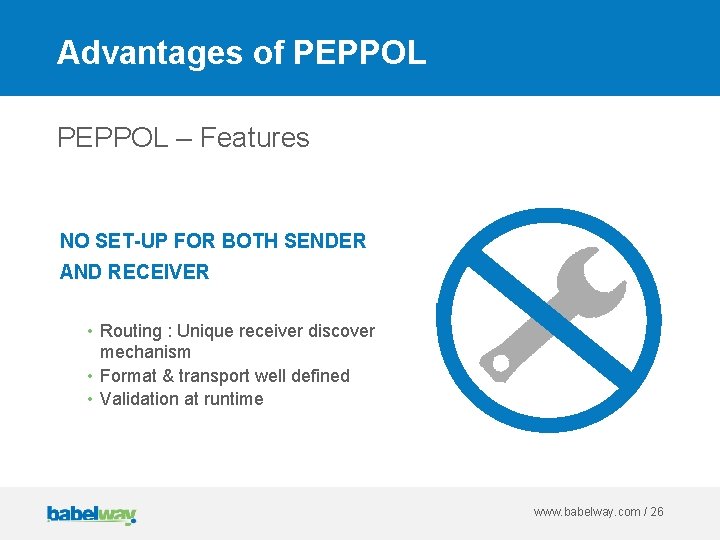 Advantages of PEPPOL

PEPPOL – Features

NO SET-UP FOR BOTH SENDER AND RECEIVER

• Routing : Unique receiver discover mechanism
• Format & transport well defined
• Validation at runtime

babelway

www.babelway.com / 26